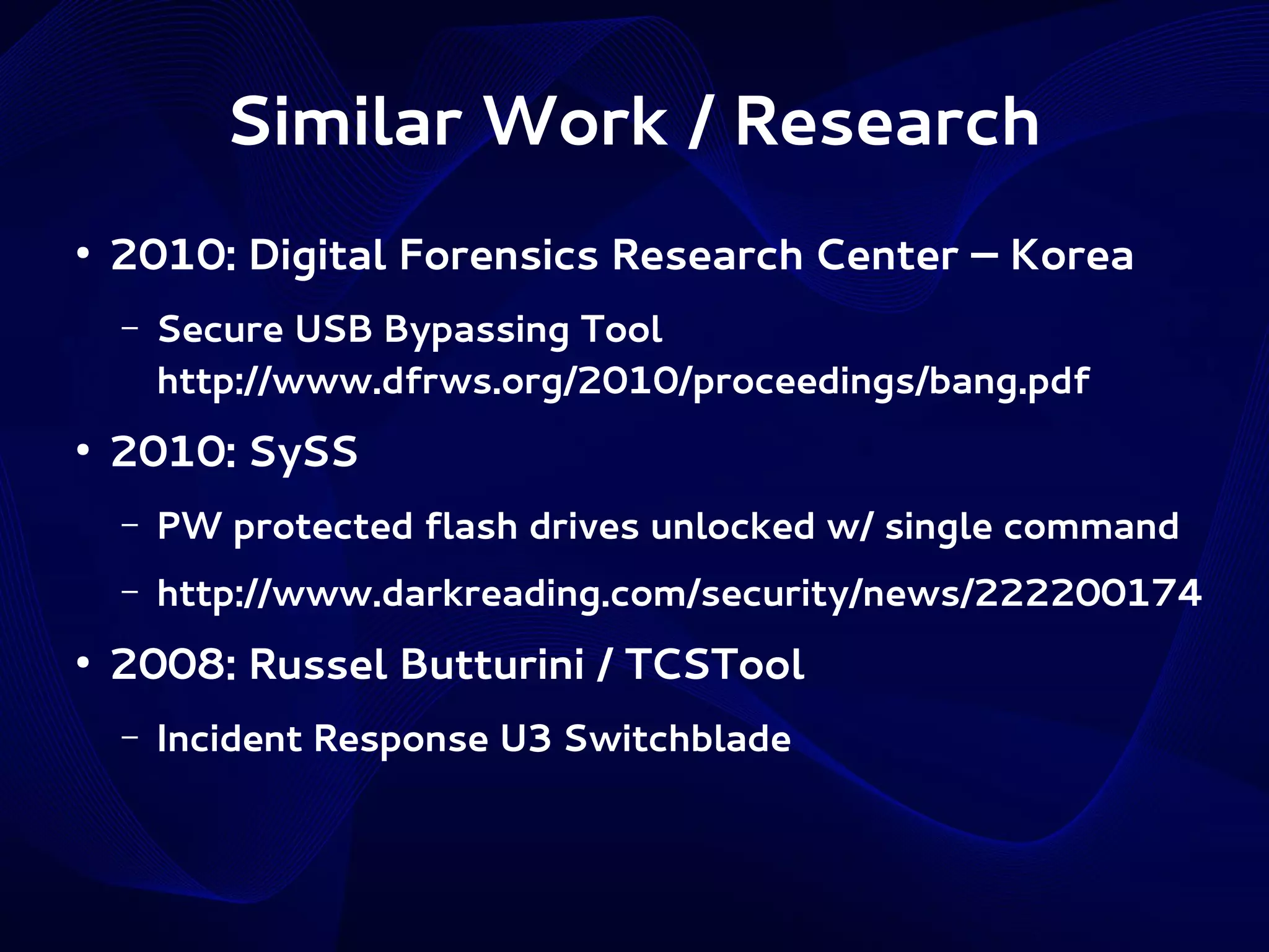 Similar Work / Research

• 2010: Digital Forensics Research Center – Korea
  – Secure USB Bypassing Tool http://www.dfrws.org/2010/proceedings/bang.pdf

• 2010: SySS
  – PW protected flash drives unlocked w/ single command
  – http://www.darkreading.com/security/news/222200174

• 2008: Russel Butturini / TCSTool
  – Incident Response U3 Switchblade